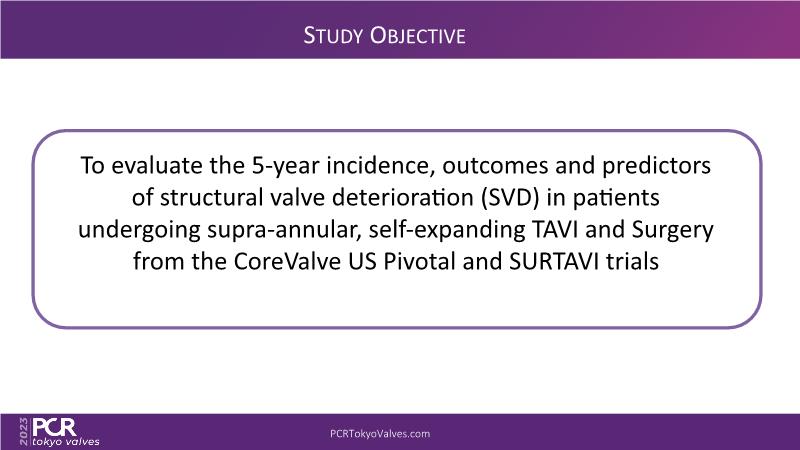 STUDY OBJECTIVE

To evaluate the 5-year incidence, outcomes and predictors of structural valve deterioration (SVD) in patients undergoing supra-annular, self-expanding TAVI and Surgery from the CoreValve US Pivotal and SURTAVI trials

2023 PCR tokyo valves

PCRTokyoValves.com